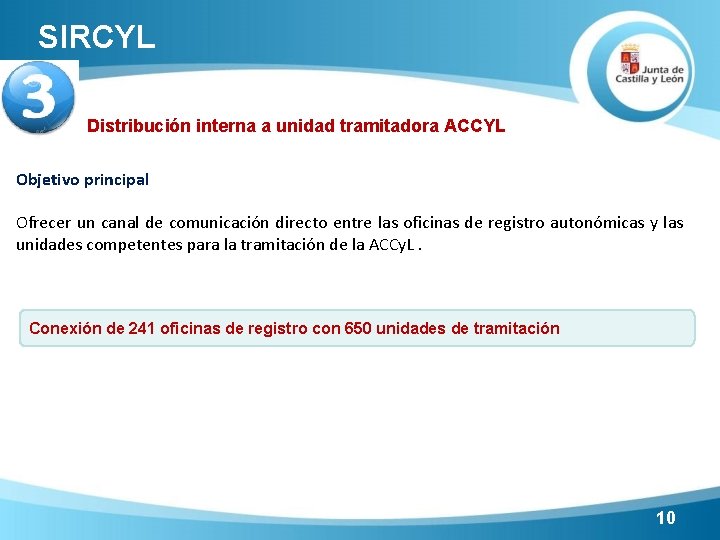 SIRCYL

Junta de Castilla y León

3

Distribución interna a unidad tramitadora ACCYL

Objetivo principal

Ofrecer un canal de comunicación directo entre las oficinas de registro autonómicas y las unidades competentes para la tramitación de la ACCyL .

Conexión de 241 oficinas de registro con 650 unidades de tramitación

10